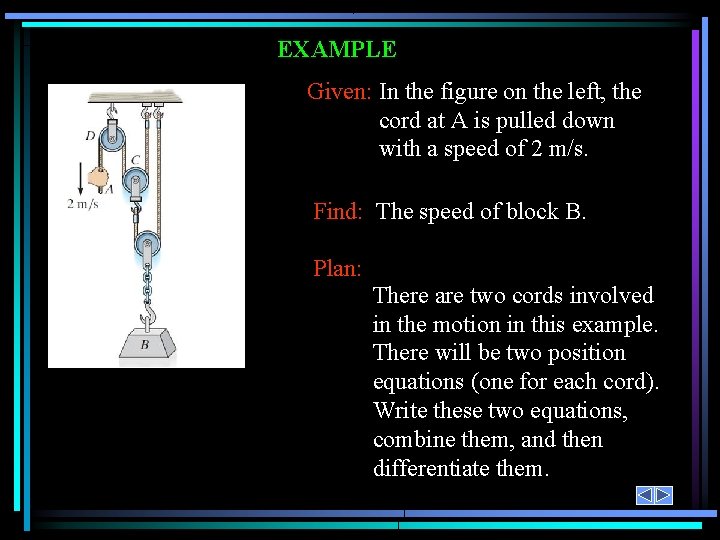 EXAMPLE

D

C

A

2 m/s

B

Given: In the figure on the left, the cord at A is pulled down with a speed of 2 m/s.

Find: The speed of block B.

Plan:

There are two cords involved in the motion in this example. There will be two position equations (one for each cord). Write these two equations, combine them, and then differentiate them.